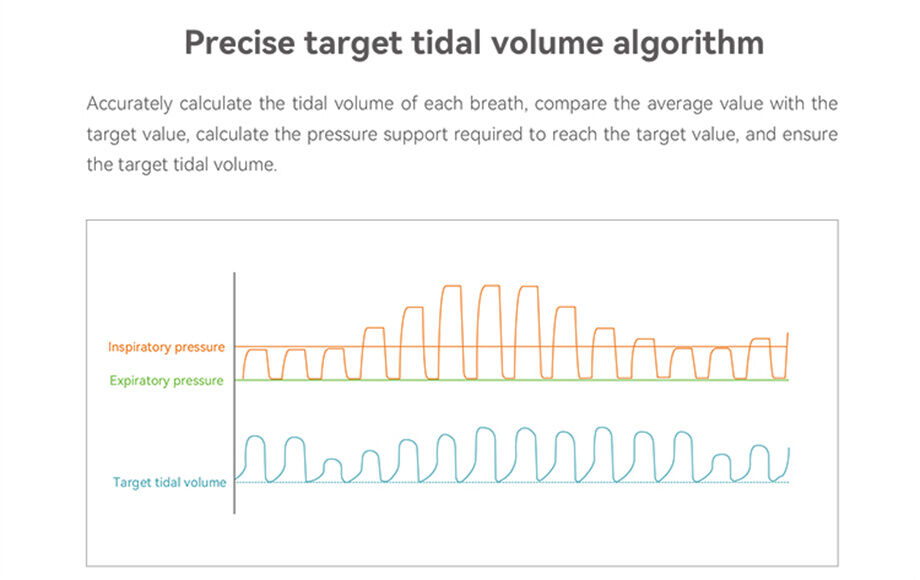 Precise target tidal volume algorithm

Accurately calculate the tidal volume of each breath, compare the average value with the target value, calculate the pressure support required to reach the target value, and ensure the target tidal volume.

Inspiratory pressure
Expiratory pressure
Target tidal volume